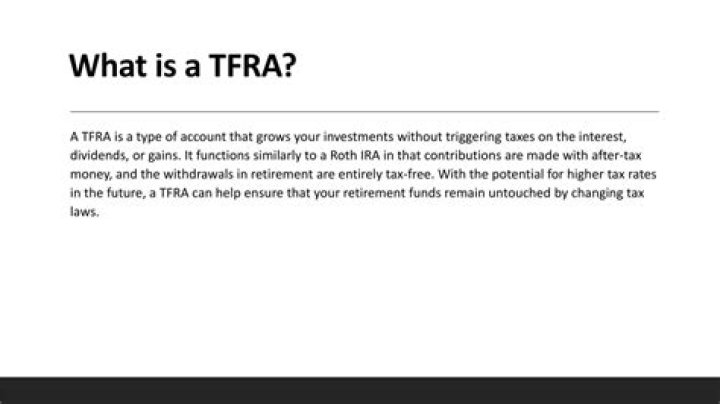 What is a TFRA?

A TFRA is a type of account that grows your investments without triggering taxes on the interest, dividends, or gains. It functions similarly to a Roth IRA in that contributions are made with after-tax money, and the withdrawals in retirement are entirely tax-free. With the potential for higher tax rates in the future, a TFRA can help ensure that your retirement funds remain untouched by changing tax laws.